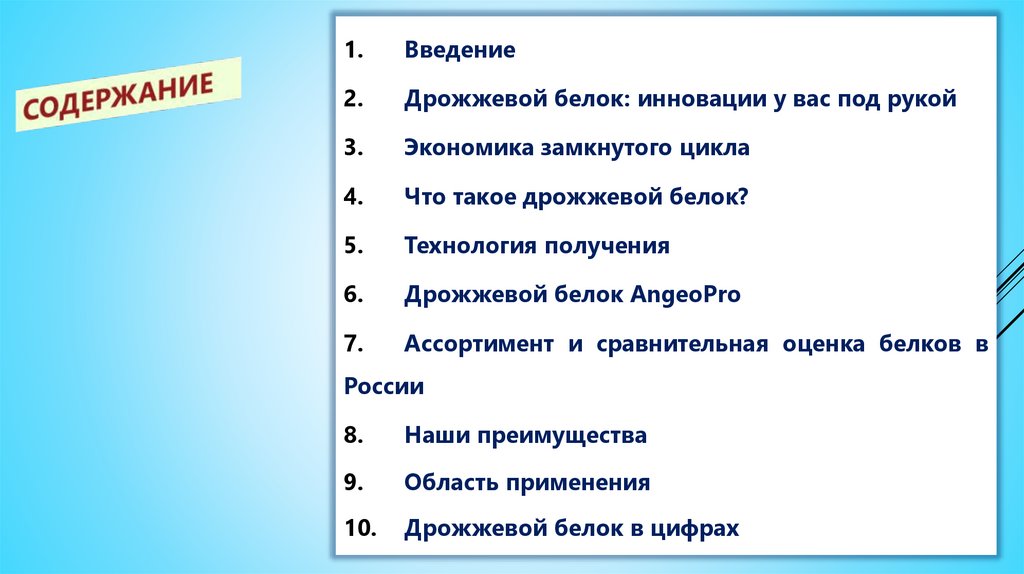 СОДЕРЖАНИЕ

1. Введение

2. Дрожжевой белок: инновации у вас под рукой

3. Экономика замкнутого цикла

4. Что такое дрожжевой белок?

5. Технология получения

6. Дрожжевой белок AngeoPro

7. Ассортимент и сравнительная оценка белков в России

8. Наши преимущества

9. Область применения

10. Дрожжевой белок в цифрах